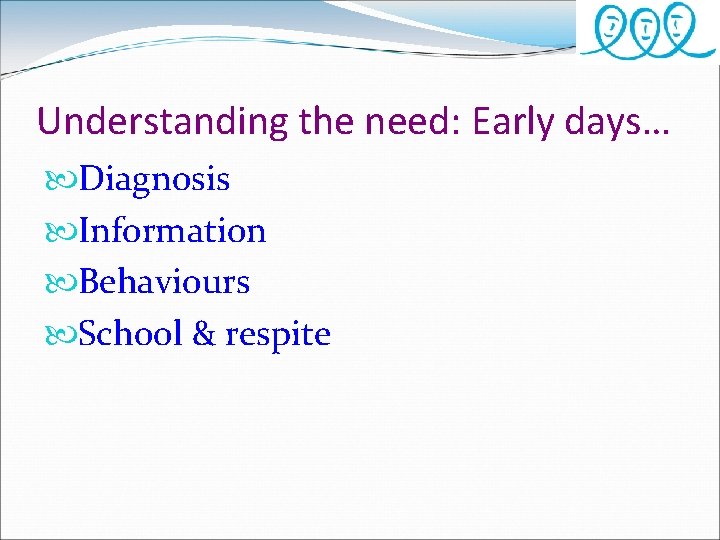 Understanding the need: Early days…

Diagnosis
Information
Behaviours
School & respite